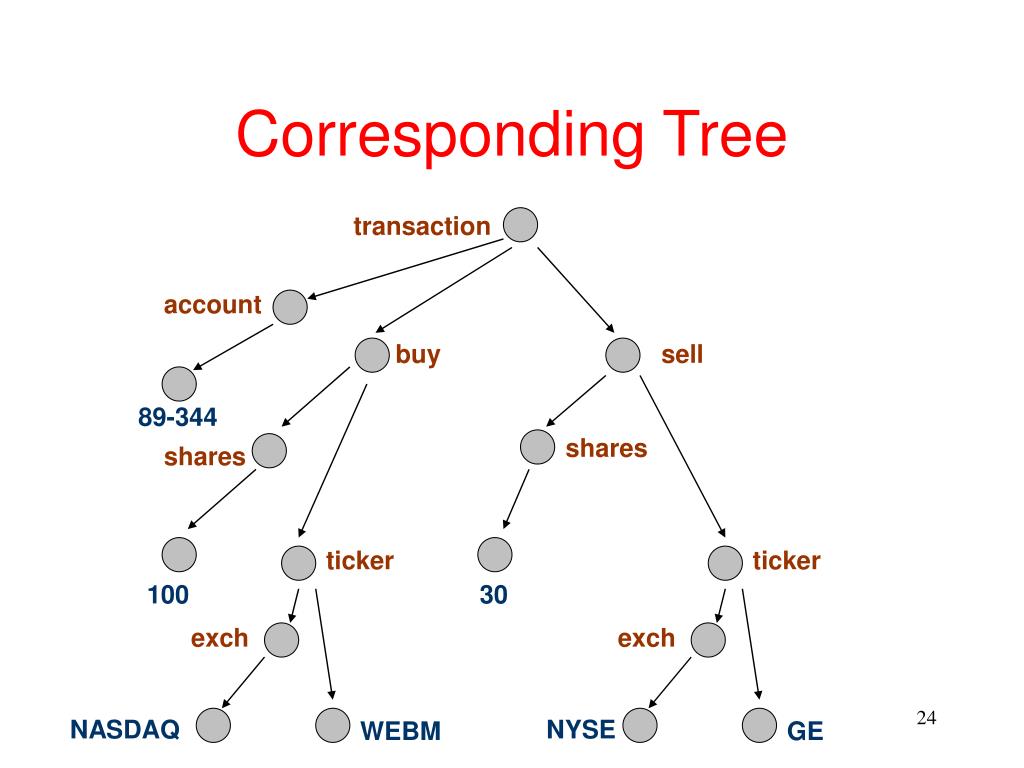 Corresponding Tree

transaction

account

buy

sell

89-344

shares

shares

100

ticker

30

ticker

exch

exch

NASDAQ

WEBM

NYSE

GE

24